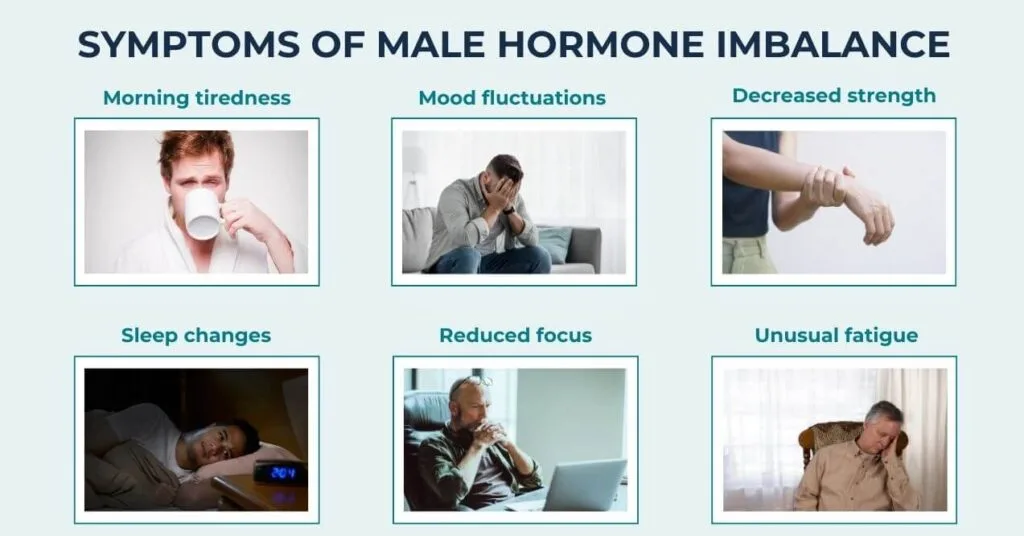 SYMPTOMS OF MALE HORMONE IMBALANCE

Morning tiredness

Mood fluctuations

Decreased strength

Sleep changes

2:04

Reduced focus

Unusual fatigue